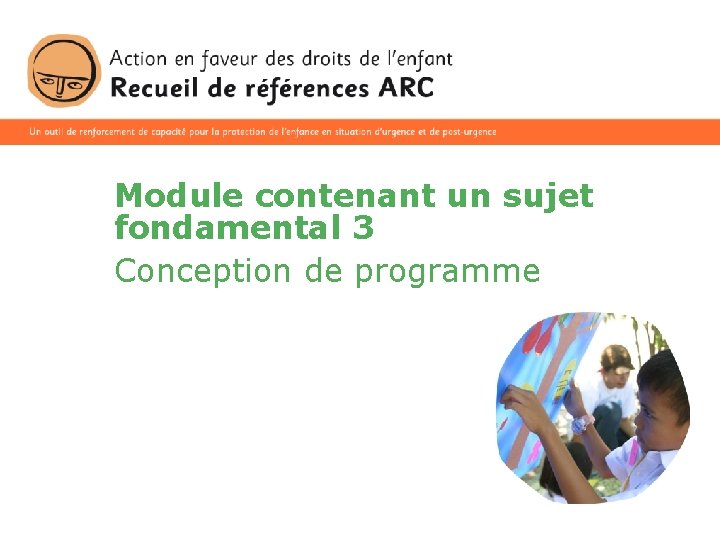 Action en faveur des droits de l'enfant
Recueil de références ARC

Un outil de renforcement de capacité pour la protection de l'enfance en situation d'urgence et de post-urgence

Module contenant un sujet fondamental 3
Conception de programme